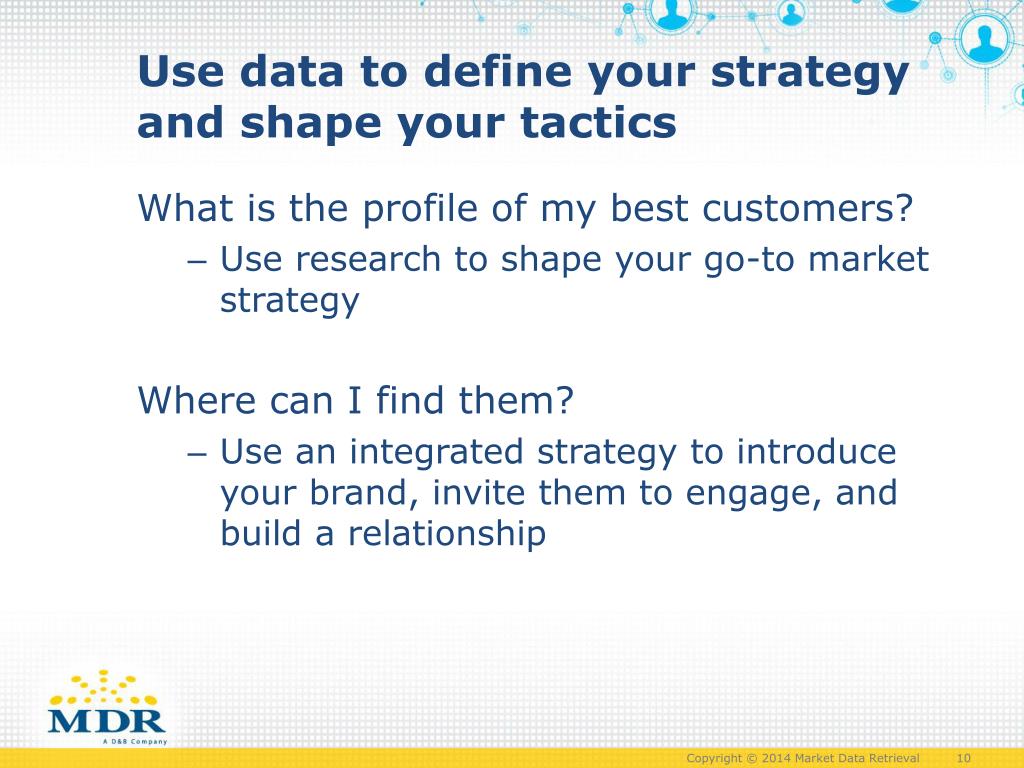 Use data to define your strategy and shape your tactics

What is the profile of my best customers?

– Use research to shape your go-to market strategy

Where can I find them?

– Use an integrated strategy to introduce your brand, invite them to engage, and build a relationship

MDR
A D&B Company

Copyright © 2014 Market Data Retrieval 10